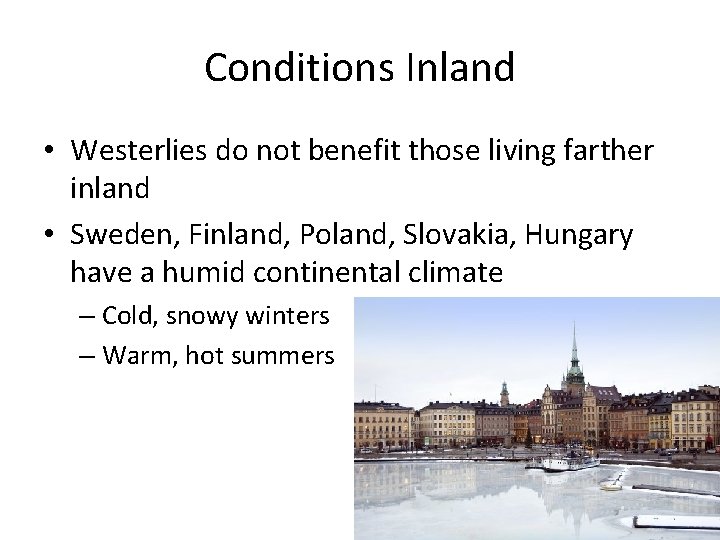 Conditions Inland

• Westerlies do not benefit those living farther inland

• Sweden, Finland, Poland, Slovakia, Hungary have a humid continental climate

– Cold, snowy winters

– Warm, hot summers